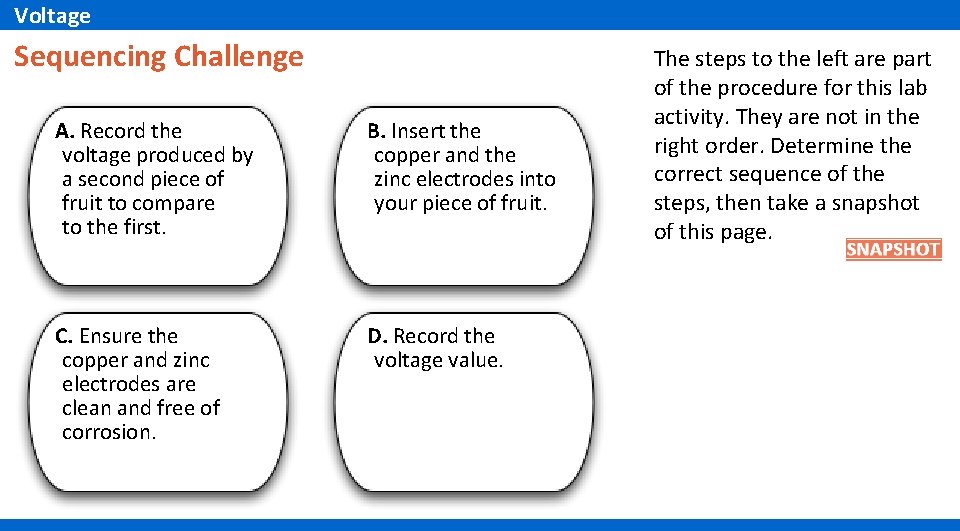 Voltage

Sequencing Challenge

A. Record the voltage produced by a second piece of fruit to compare to the first.

B. Insert the copper and the zinc electrodes into your piece of fruit.

C. Ensure the copper and zinc electrodes are clean and free of corrosion.

D. Record the voltage value.

The steps to the left are part of the procedure for this lab activity. They are not in the right order. Determine the correct sequence of the steps, then take a snapshot of this page.

SNAPSHOT